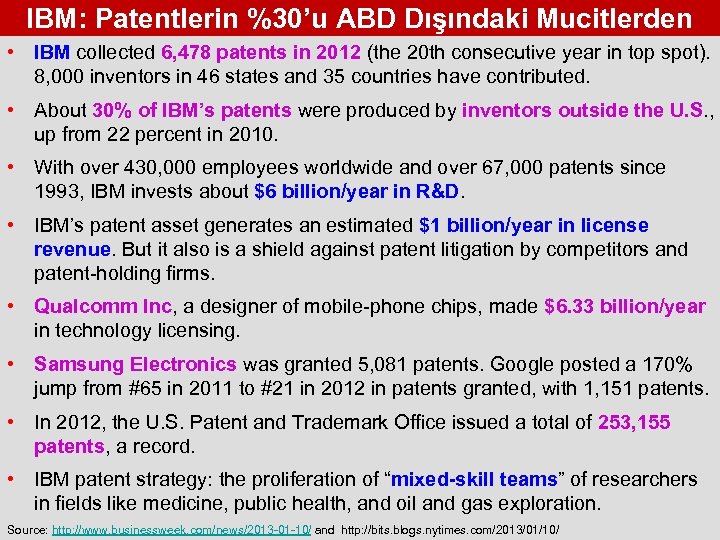 IBM: Patentlerin %30'u ABD Dışındaki Mucitlerden

• IBM collected 6,478 patents in 2012 (the 20th consecutive year in top spot). 8,000 inventors in 46 states and 35 countries have contributed.

• About 30% of IBM's patents were produced by inventors outside the U.S., up from 22 percent in 2010.

• With over 430,000 employees worldwide and over 67,000 patents since 1993, IBM invests about $6 billion/year in R&D.

• IBM's patent asset generates an estimated $1 billion/year in license revenue. But it also is a shield against patent litigation by competitors and patent-holding firms.

• Qualcomm Inc, a designer of mobile-phone chips, made $6.33 billion/year in technology licensing.

• Samsung Electronics was granted 5,081 patents. Google posted a 170% jump from #65 in 2011 to #21 in 2012 in patents granted, with 1,151 patents.

• In 2012, the U.S. Patent and Trademark Office issued a total of 253,155 patents, a record.

• IBM patent strategy: the proliferation of "mixed-skill teams" of researchers in fields like medicine, public health, and oil and gas exploration.

Source: http://www.businessweek.com/news/2013-01-10/ and http://bits.blogs.nytimes.com/2013/01/10/